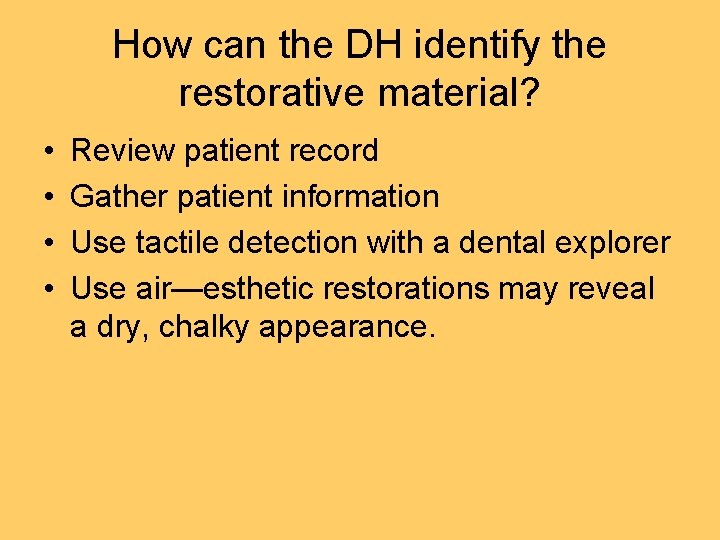 How can the DH identify the restorative material?

• Review patient record
• Gather patient information
• Use tactile detection with a dental explorer
• Use air—esthetic restorations may reveal a dry, chalky appearance.